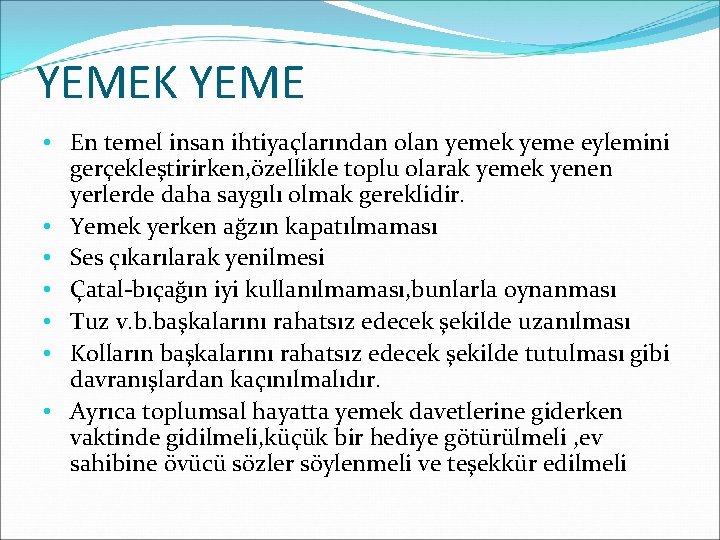 YEMEK YEME

• En temel insan ihtiyaçlarından olan yemek yeme eylemini gerçekleştirirken,özellikle toplu olarak yemek yenen yerlerde daha saygılı olmak gereklidir.
• Yemek yerken ağzın kapatılmaması
• Ses çıkarılarak yenilmesi
• Çatal-bıçağın iyi kullanılmaması,bunlarla oynanması
• Tuz v.b.başkalarını rahatsız edecek şekilde uzanılması
• Kolların başkalarını rahatsız edecek şekilde tutulması gibi davranışlardan kaçınılmalıdır.
• Ayrıca toplumsal hayatta yemek davetlerine giderken vaktinde gidilmeli,küçük bir hediye götürülmeli ,ev sahibine övücü sözler söylenmeli ve teşekkür edilmeli